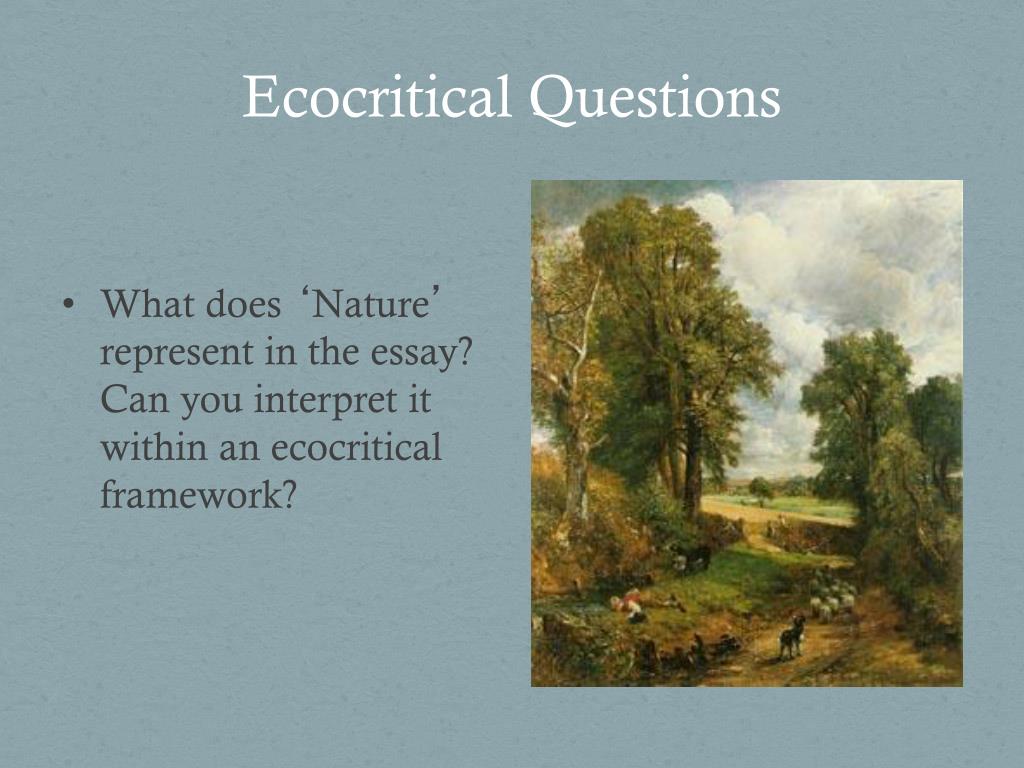 Ecocritical Questions

• What does ‘Nature’ represent in the essay? Can you interpret it within an ecocritical framework?